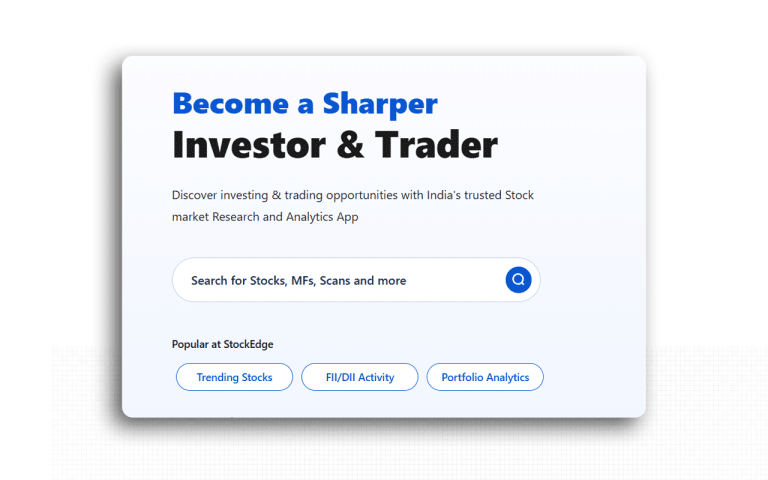 Become a Sharper
Investor & Trader

Discover investing & trading opportunities with India's trusted Stock market Research and Analytics App

Search for Stocks, MFs, Scans and more

Popular at StockEdge

Trending Stocks

FII/DII Activity

Portfolio Analytics